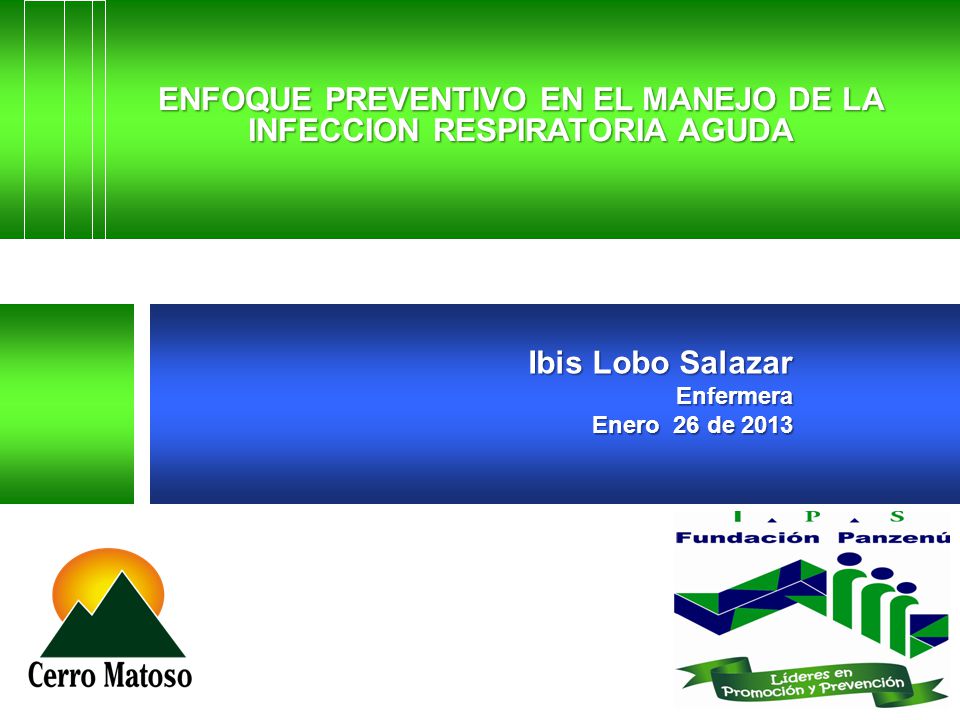 ENFOQUE PREVENTIVO EN EL MANEJO DE LA INFECCION RESPIRATORIA AGUDA

Ibis Lobo Salazar
Enfermera
Enero 26 de 2013

Cerro Matoso

I P S
Fundación Panzenú

Líderes en Promoción y Prevención